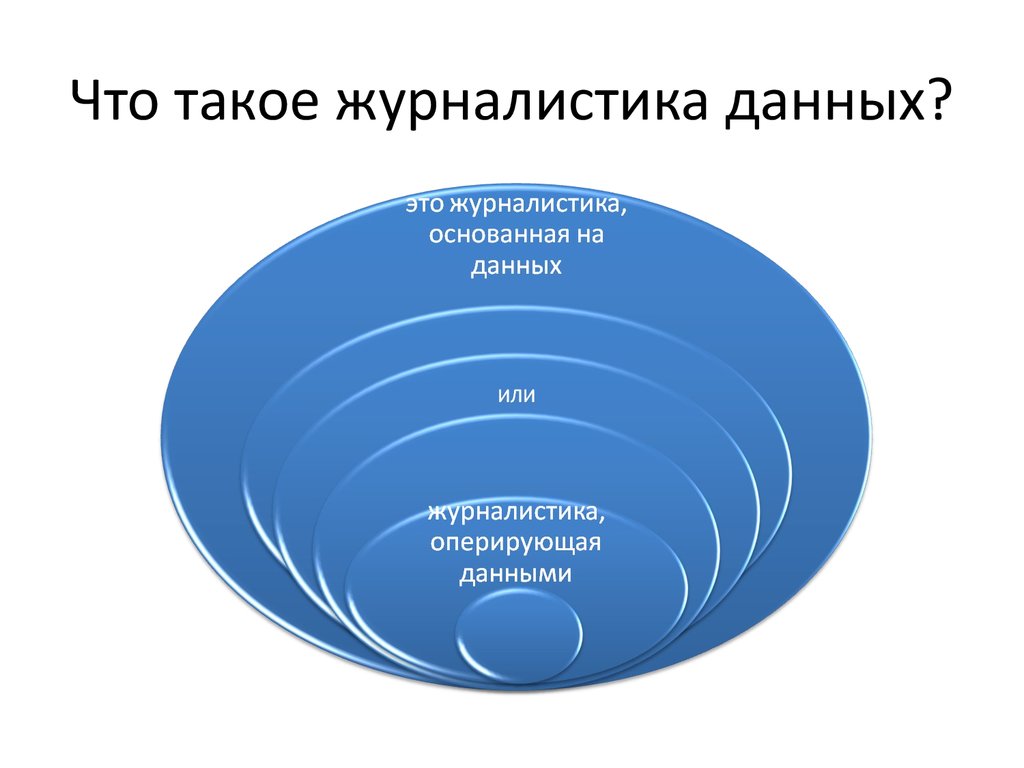 Что такое журналистика данных?

это журналистика, основанная на данных

или

журналистика, оперирующая данными